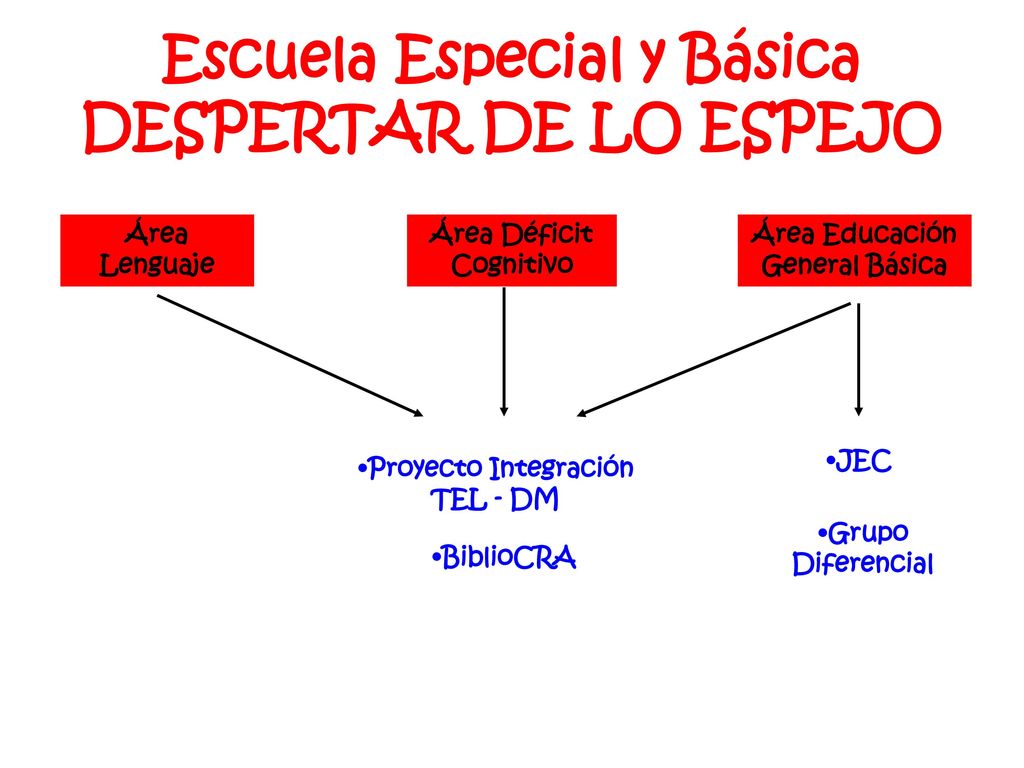 Escuela Especial y Básica
DESPERTAR DE LO ESPEJO

Área Lenguaje

Área Déficit Cognitivo

Área Educación General Básica

•Proyecto Integración TEL - DM

•BiblioCRA

•JEC

•Grupo Diferencial